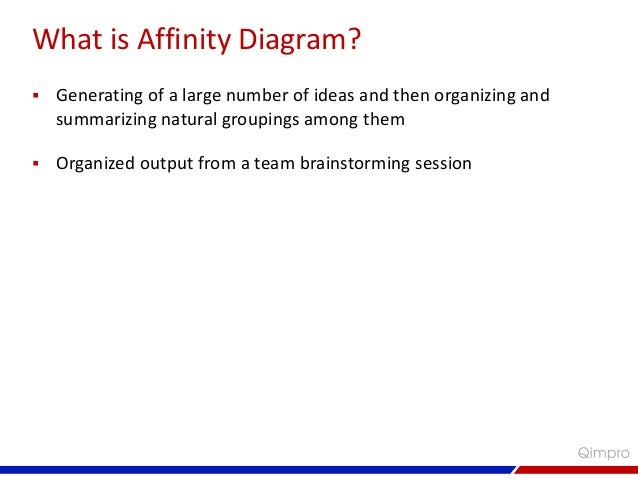 What is Affinity Diagram?

▪ Generating of a large number of ideas and then organizing and summarizing natural groupings among them

▪ Organized output from a team brainstorming session

Qimpro